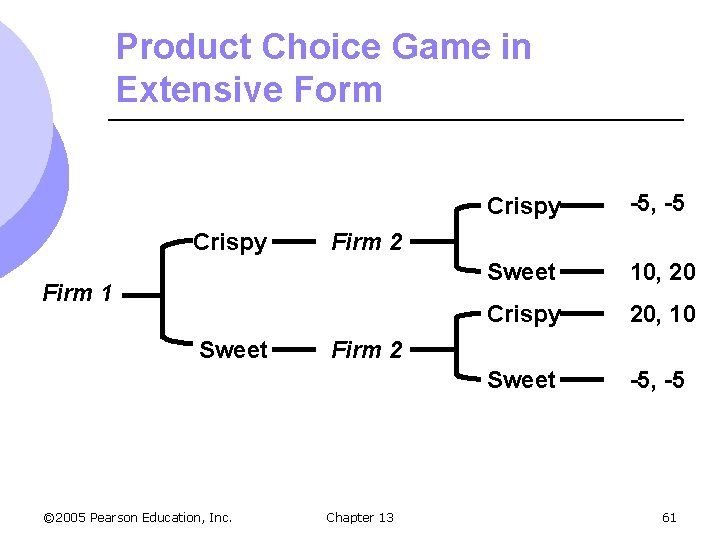 Product Choice Game in Extensive Form

Firm 1

Crispy

Firm 2

Crispy

-5, -5

Sweet

10, 20

Sweet

Firm 2

Crispy

20, 10

Sweet

-5, -5

©2005 Pearson Education, Inc.

Chapter 13

61